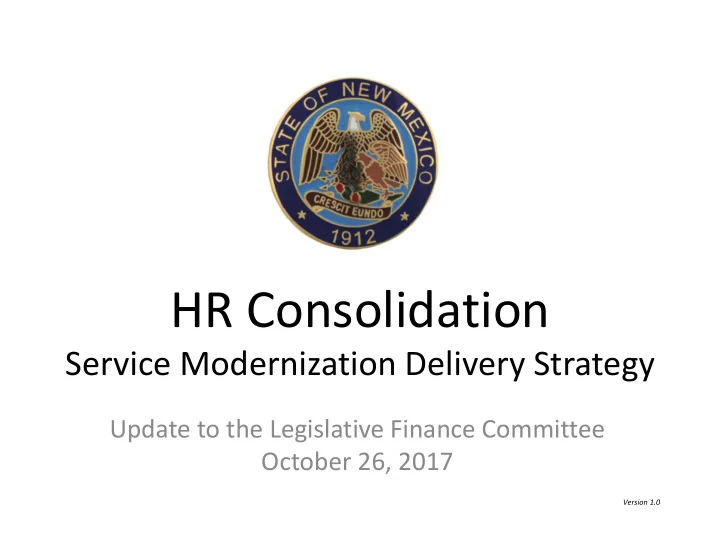 STATE OF NEW MEXICO
CRESCIT EUNDO
1912

HR Consolidation
Service Modernization Delivery Strategy

Update to the Legislative Finance Committee
October 26, 2017

Version 1.0